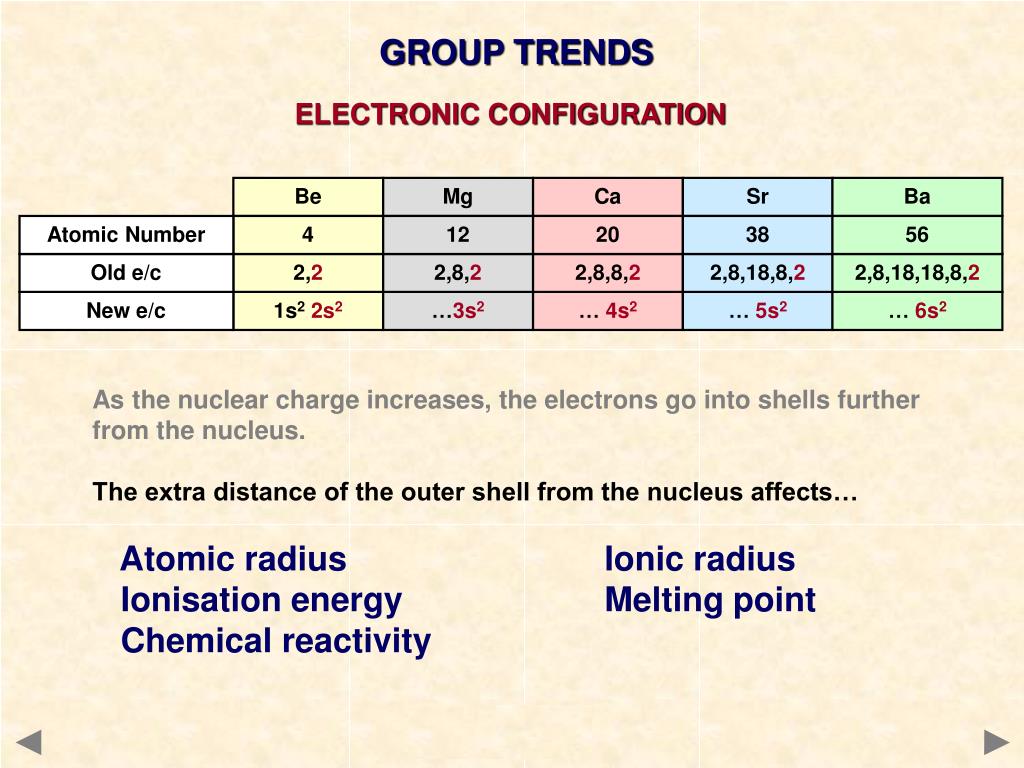 GROUP TRENDS

ELECTRONIC CONFIGURATION

| | Be | Mg | Ca | Sr | Ba |
|---|---|---|---|---|---|
| Atomic Number | 4 | 12 | 20 | 38 | 56 |
| Old e/c | 2,2 | 2,8,2 | 2,8,8,2 | 2,8,18,8,2 | 2,8,18,18,8,2 |
| New e/c | $1s^2$ $2s^2$ | …$3s^2$ | … $4s^2$ | … $5s^2$ | … $6s^2$ |

As the nuclear charge increases, the electrons go into shells further from the nucleus.

The extra distance of the outer shell from the nucleus affects…

Atomic radius
Ionisation energy
Chemical reactivity

Ionic radius
Melting point